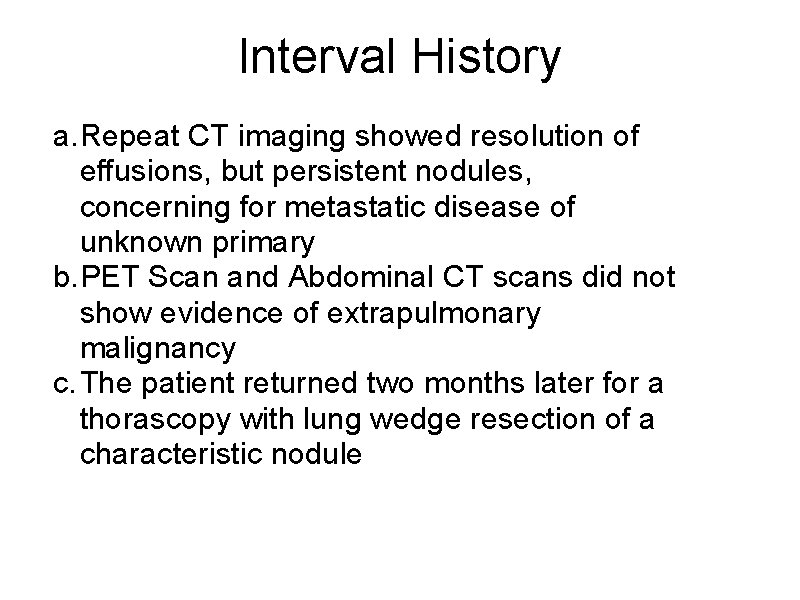 Interval History

a. Repeat CT imaging showed resolution of effusions, but persistent nodules, concerning for metastatic disease of unknown primary
b. PET Scan and Abdominal CT scans did not show evidence of extrapulmonary malignancy
c. The patient returned two months later for a thorascopy with lung wedge resection of a characteristic nodule